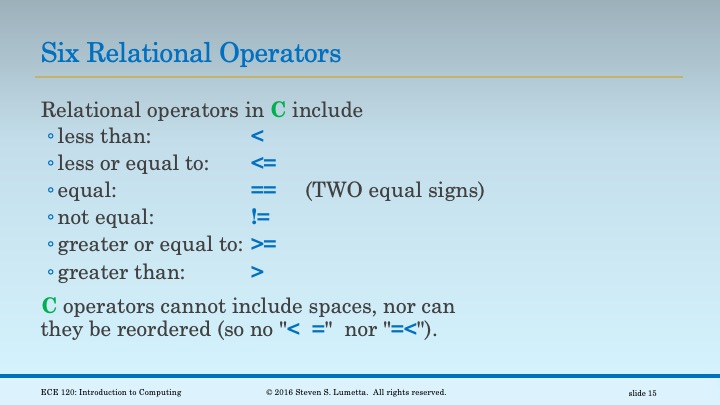 Six Relational Operators

Relational operators in C include
◦ less than: <
◦ less or equal to: <=
◦ equal: == (TWO equal signs)
◦ not equal: !=
◦ greater or equal to: >=
◦ greater than: >

C operators cannot include spaces, nor can they be reordered (so no "< =" nor "=<").

ECE 120: Introduction to Computing © 2016 Steven S. Lumetta. All rights reserved. slide 15